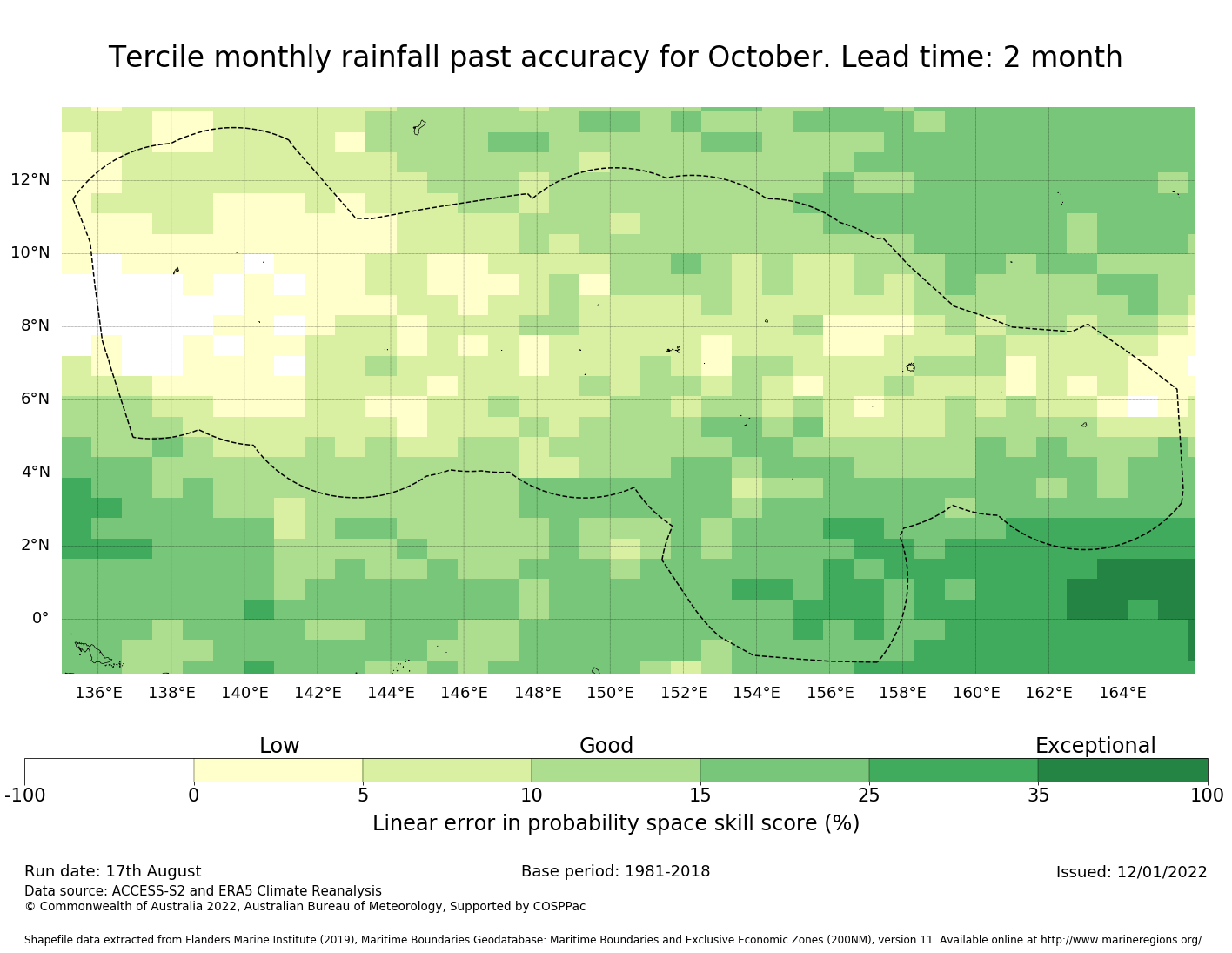 Tercile monthly rainfall past accuracy for October. Lead time: 2 month

12°N
10°N
8°N
6°N
4°N
2°N
0°

136°E 138°E 140°E 142°E 144°E 146°E 148°E 150°E 152°E 154°E 156°E 158°E 160°E 162°E 164°E

Low
Good
Exceptional

-100 0 5 10 15 25 35 100

Linear error in probability space skill score (%)

Run date: 17th August
Base period: 1981-2018
Issued: 12/01/2022
Data source: ACCESS-S2 and ERA5 Climate Reanalysis
© Commonwealth of Australia 2022, Australian Bureau of Meteorology, Supported by COSPPac

Shapefile data extracted from Flanders Marine Institute (2019), Maritime Boundaries Geodatabase: Maritime Boundaries and Exclusive Economic Zones (200NM), version 11. Available online at http://www.marineregions.org/.